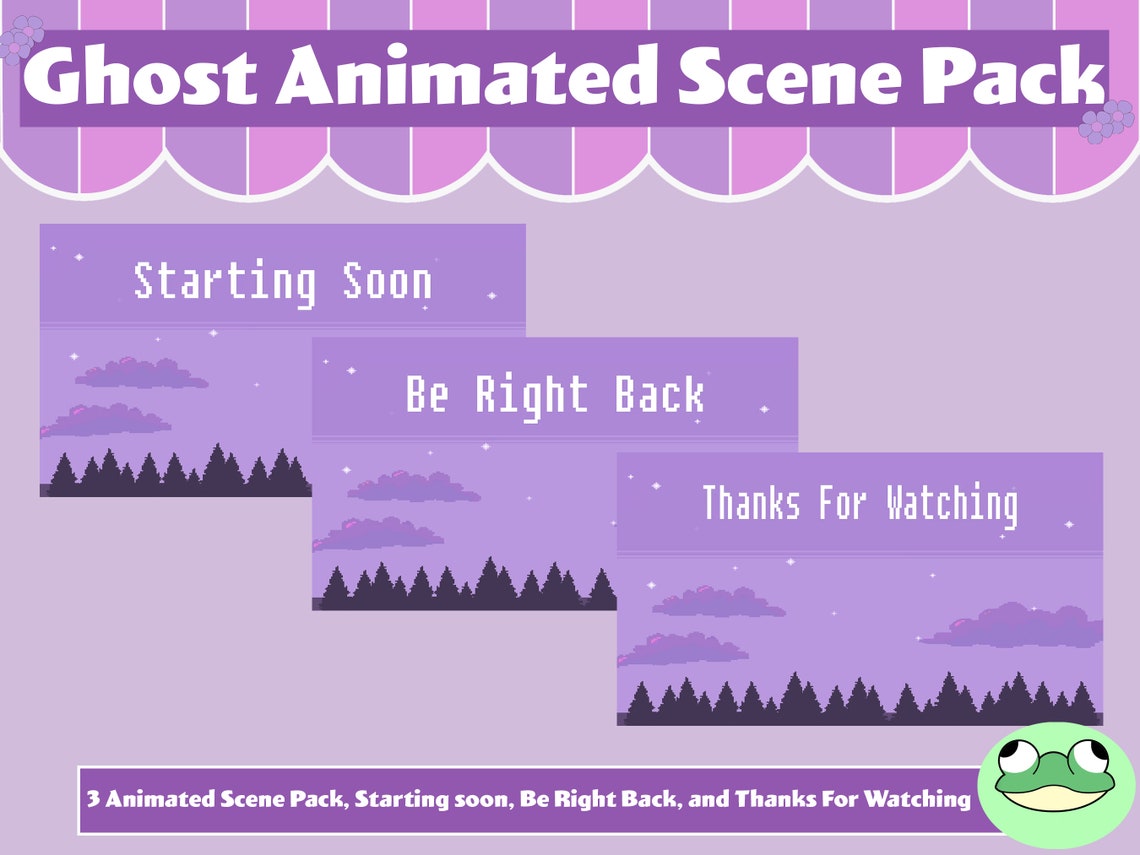 Ghost Animated Scene Pack

Starting Soon

Be Right Back

Thanks For Watching

3 Animated Scene Pack, Starting soon, Be Right Back, and Thanks For Watching